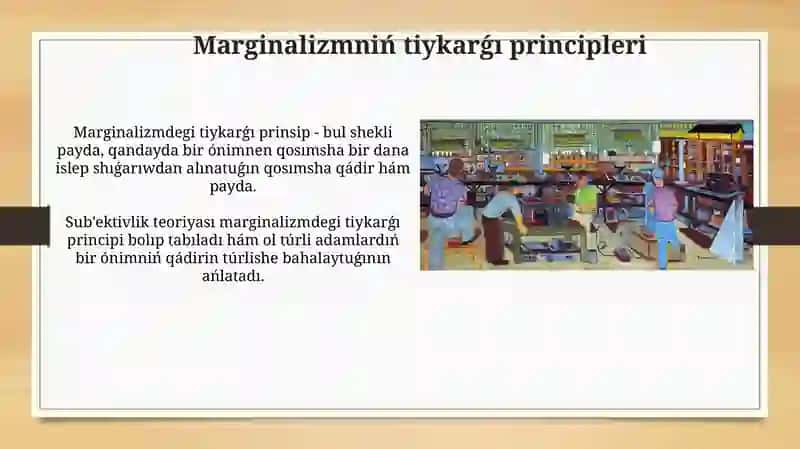 Marginalizmniń tiykarǵı principleri

Marginalizmdegi tiykarǵı prinsip - bul shekli payda, qandayda bir ónimnen qosımsha bir dana islep shıǵarıwdan alınatuǵın qosımsha qádir hám payda.

Sub'ektivlik teoriyası marginalizmdegi tiykarǵı principi bolıp tabıladı hám ol túrli adamlardıń bir ónimniń qádirin túrlishe bahalaytuǵının ańlatadı.